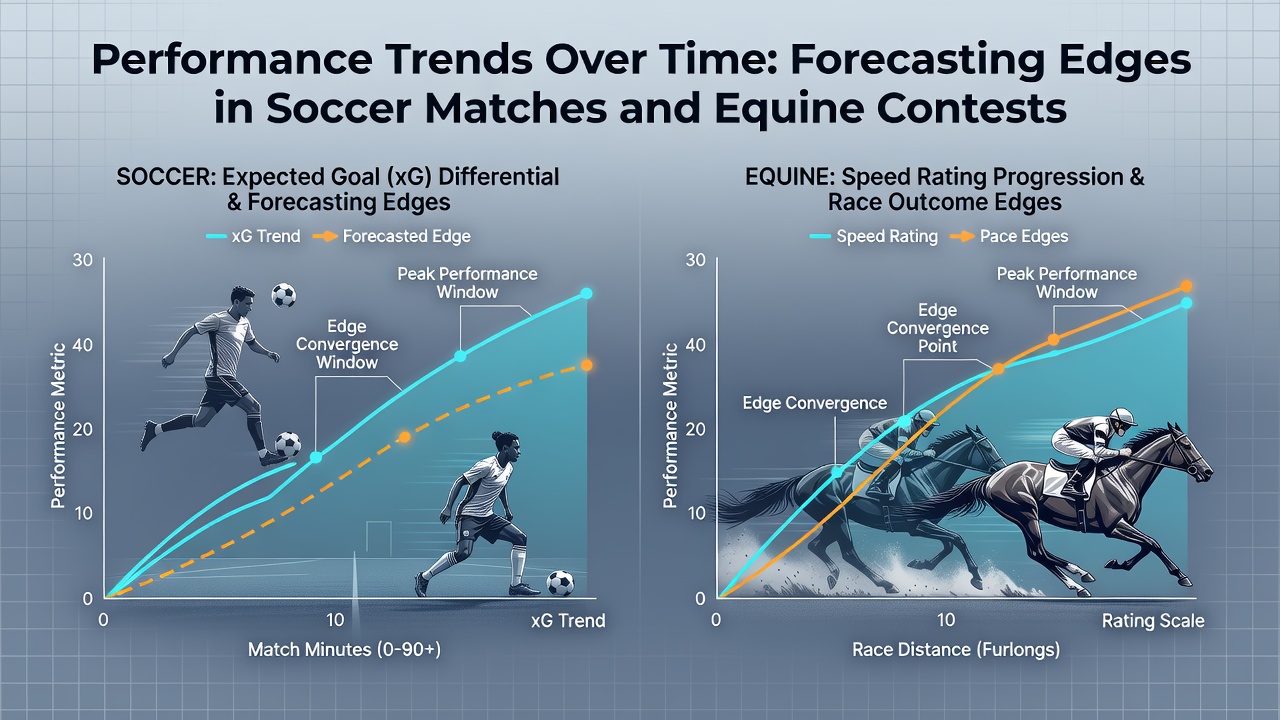 Performance Trends Over Time: Forecasting Edges in Soccer Matches and Equine Contests

SOCCER: Expected Goal (xG) Differential & Forecasting Edges

xG Trend Forecasted Edge

30
40
20
10
0

Performance Metric

Peak Performance Window

Edge Convergence Window

0
10
xG Trend

Match Minutes (0-90+)

EQUINE: Speed Rating Progression & Race Outcome Edges

Speed Rating Pace Edges

30
40
20
10
0

Performance Metric

Peak Performance Window

Edge Convergence Point

Edge Convergence

0
10
Rating Scale

Race Distance (Furlongs)